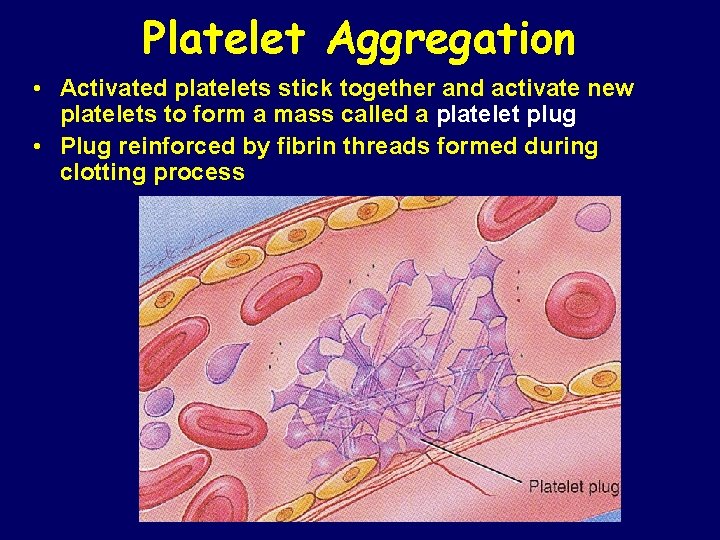 Platelet Aggregation

• Activated platelets stick together and activate new platelets to form a mass called a platelet plug

• Plug reinforced by fibrin threads formed during clotting process

Platelet plug